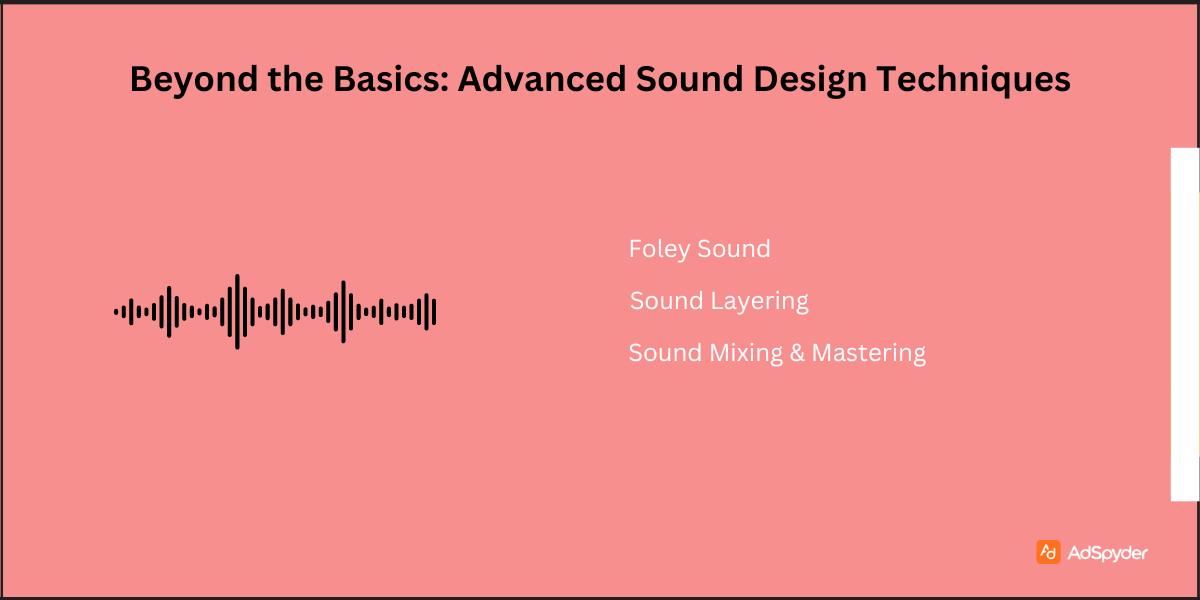 Beyond the Basics: Advanced Sound Design Techniques

Foley Sound

Sound Layering

Sound Mixing & Mastering

AdSpyder